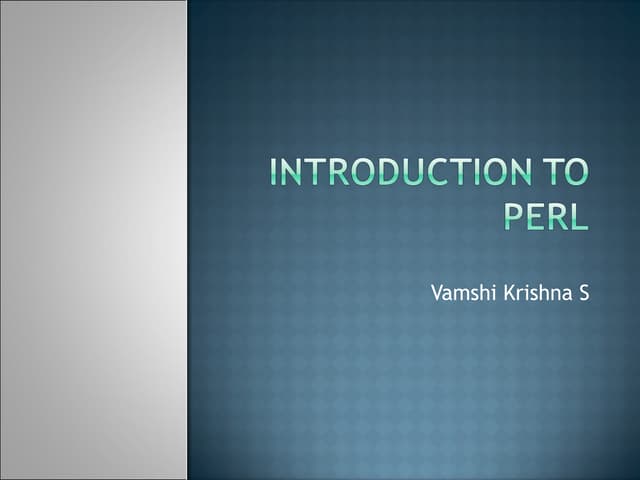 INTRODUCTION TO PERL

Vamshi Krishna S